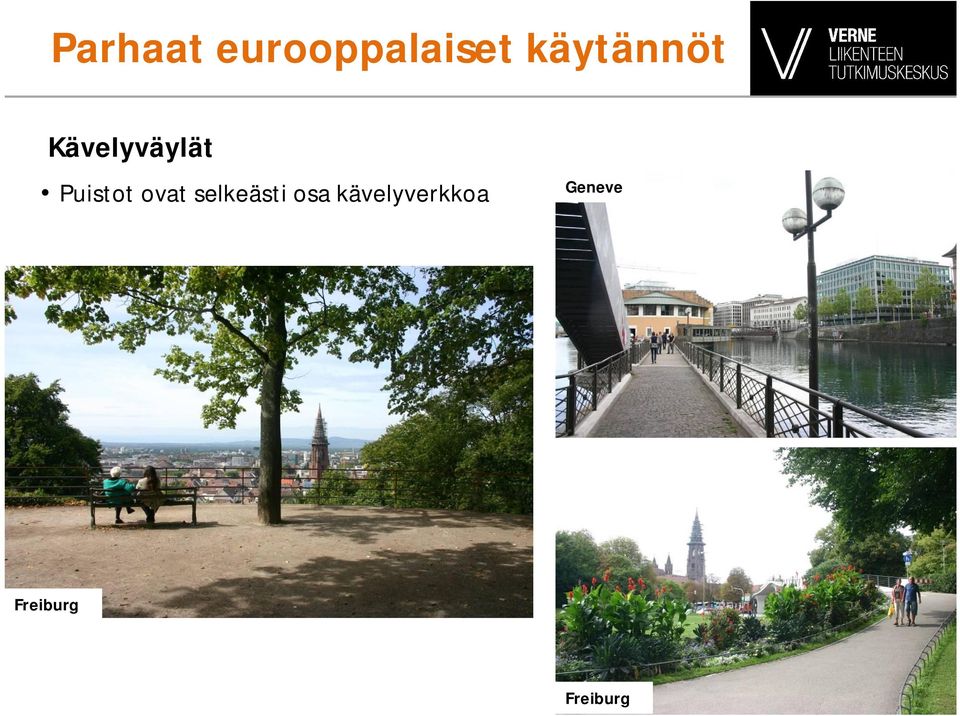 Parhaat eurooppalaiset käytännöt

VERNE
LIIKENTEEN
TUTKIMUSKESKUS

Kävelyväylät

• Puistot ovat selkeästi osa kävelyverkkoa

Geneve

Freiburg

Freiburg